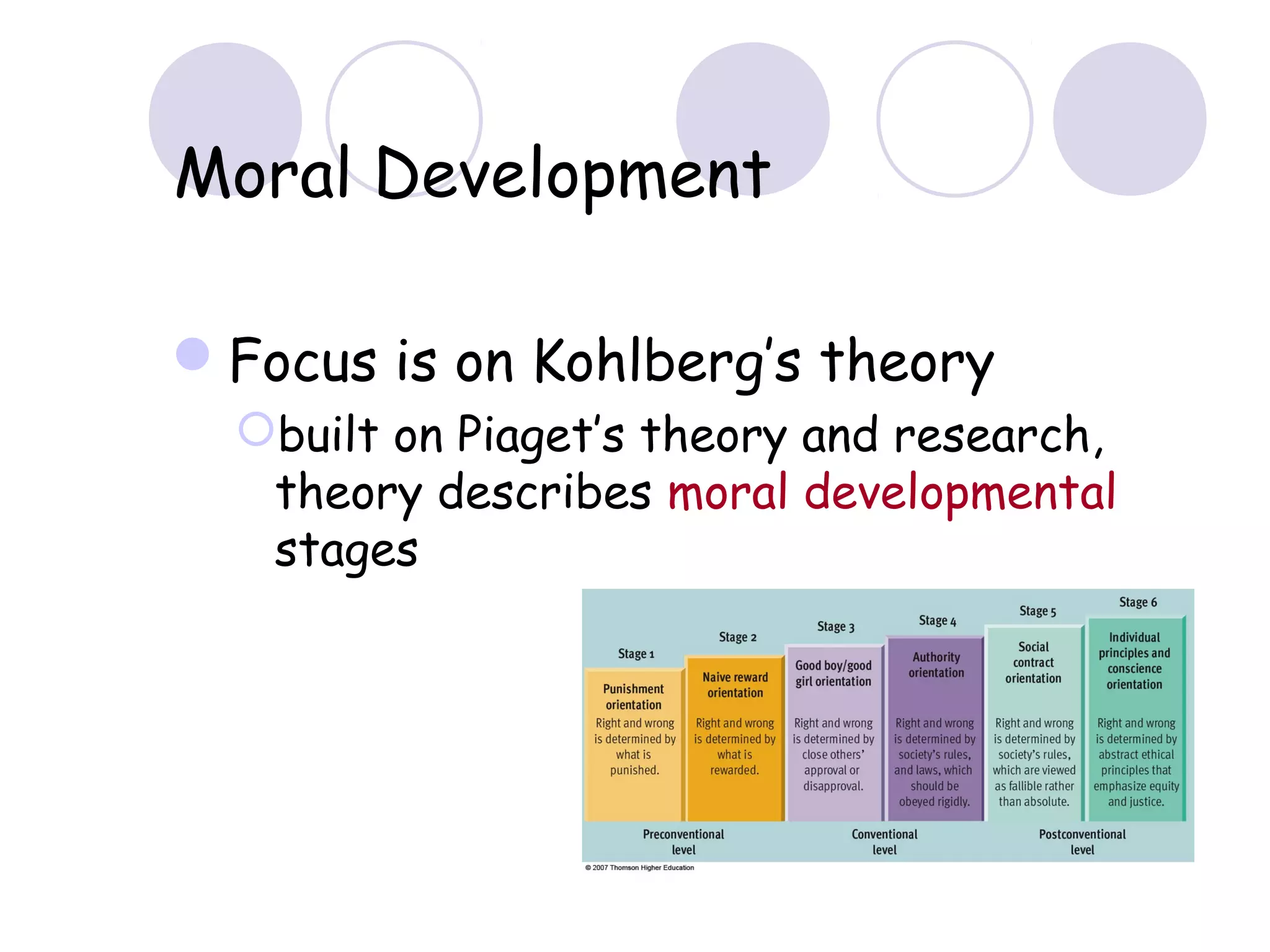 Moral Development

Focus is on Kohlberg's theory

built on Piaget's theory and research, theory describes moral developmental stages

Stage 1
Punishment orientation
Right and wrong is determined by what is punished.

Stage 2
Naive reward orientation
Right and wrong is determined by what is rewarded.

Stage 3
Good boy/good girl orientation
Right and wrong is determined by close others' approval or disapproval.

Stage 4
Authority orientation
Right and wrong is determined by society's rules, and laws, which should be obeyed rigidly.

Stage 5
Social contract orientation
Right and wrong is determined by society's rules, which are viewed as fallible rather than absolute.

Stage 6
Individual principles and conscience orientation
Right and wrong is determined by abstract ethical principles that emphasize equity and justice.

Preconventional level

Conventional level

Postconventional level

© 2007 Thomson Higher Education